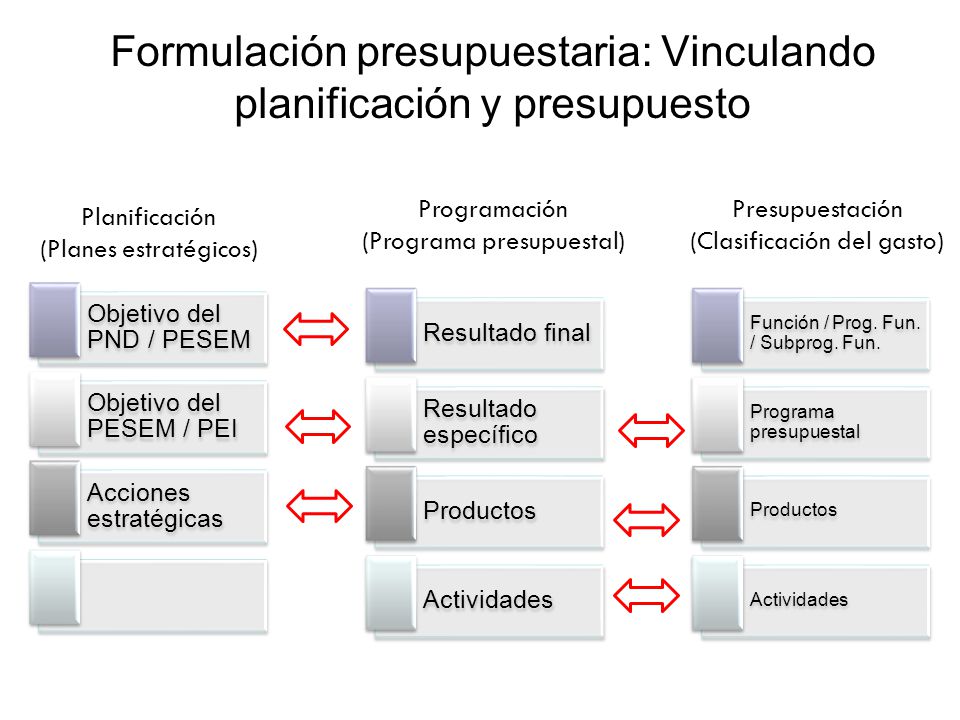 Formulación presupuestaria: Vinculando planificación y presupuesto

Planificación
(Planes estratégicos)

Objetivo del PND / PESEM

Objetivo del PESEM / PEI

Acciones estratégicas

Programación
(Programa presupuestal)

Resultado final

Resultado específico

Productos

Actividades

Presupuestación
(Clasificación del gasto)

Función / Prog. Fun. / Subprog. Fun.

Programa presupuestal

Productos

Actividades